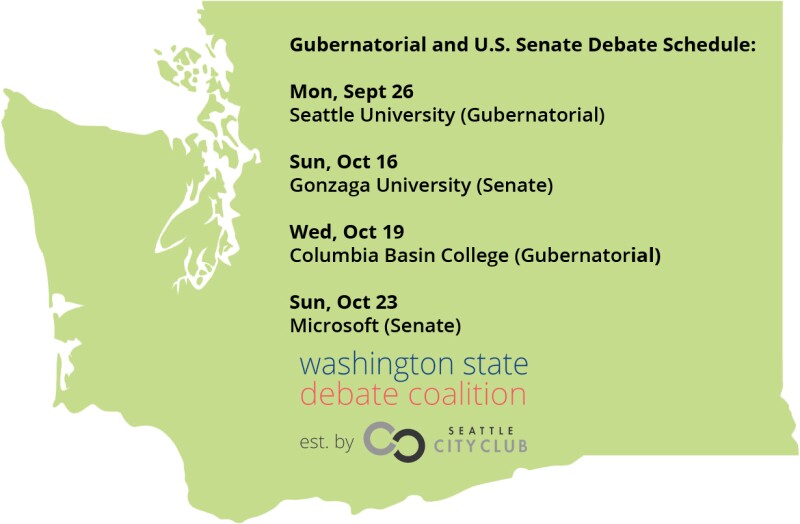 Gubernatorial and U.S. Senate Debate Schedule:

Mon, Sept 26
Seattle University (Gubernatorial)

Sun, Oct 16
Gonzaga University (Senate)

Wed, Oct 19
Columbia Basin College (Gubernatorial)

Sun, Oct 23
Microsoft (Senate)

washington state
debate coalition

est. by SEATTLE CITY CLUB